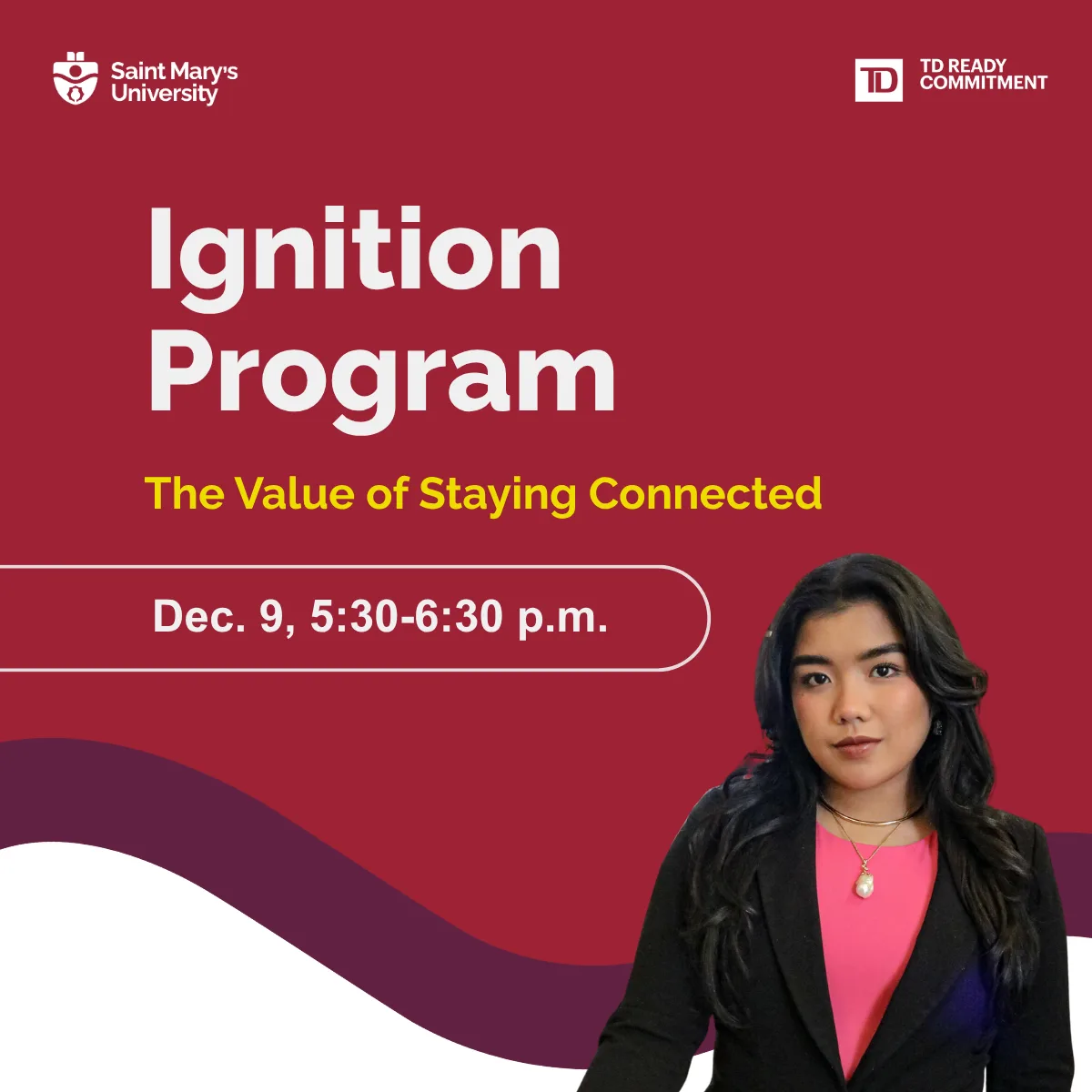 Saint Mary's University

TD

TD READY COMMITMENT

Ignition Program

The Value of Staying Connected

Dec. 9, 5:30-6:30 p.m.